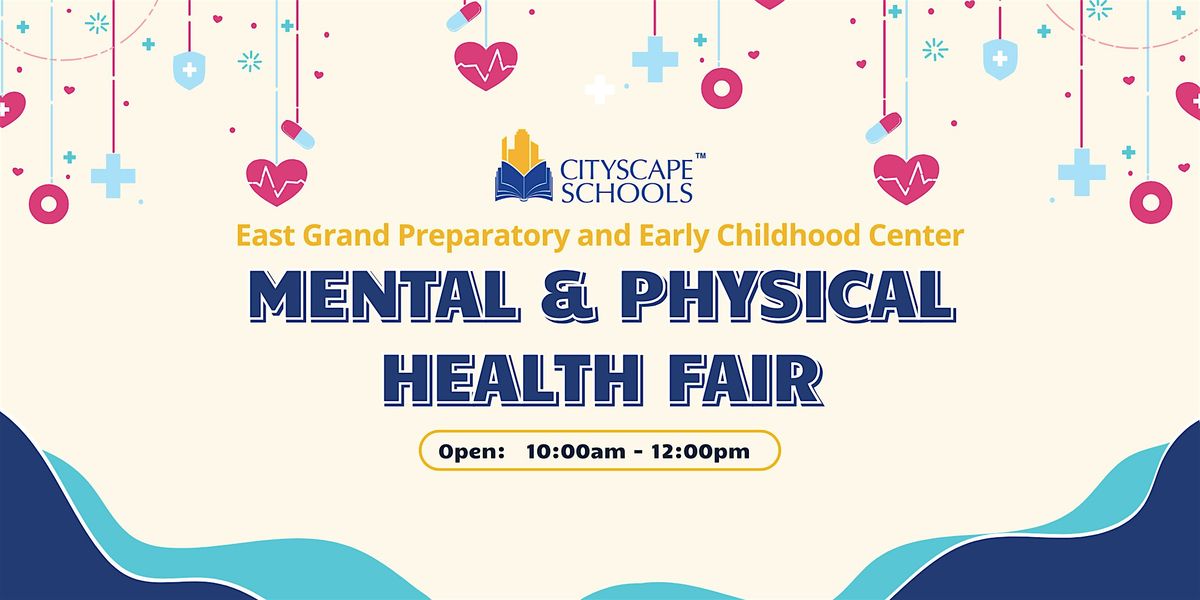 CITYSCAPE™ SCHOOLS

East Grand Preparatory and Early Childhood Center

MENTAL & PHYSICAL HEALTH FAIR

Open: 10:00am - 12:00pm